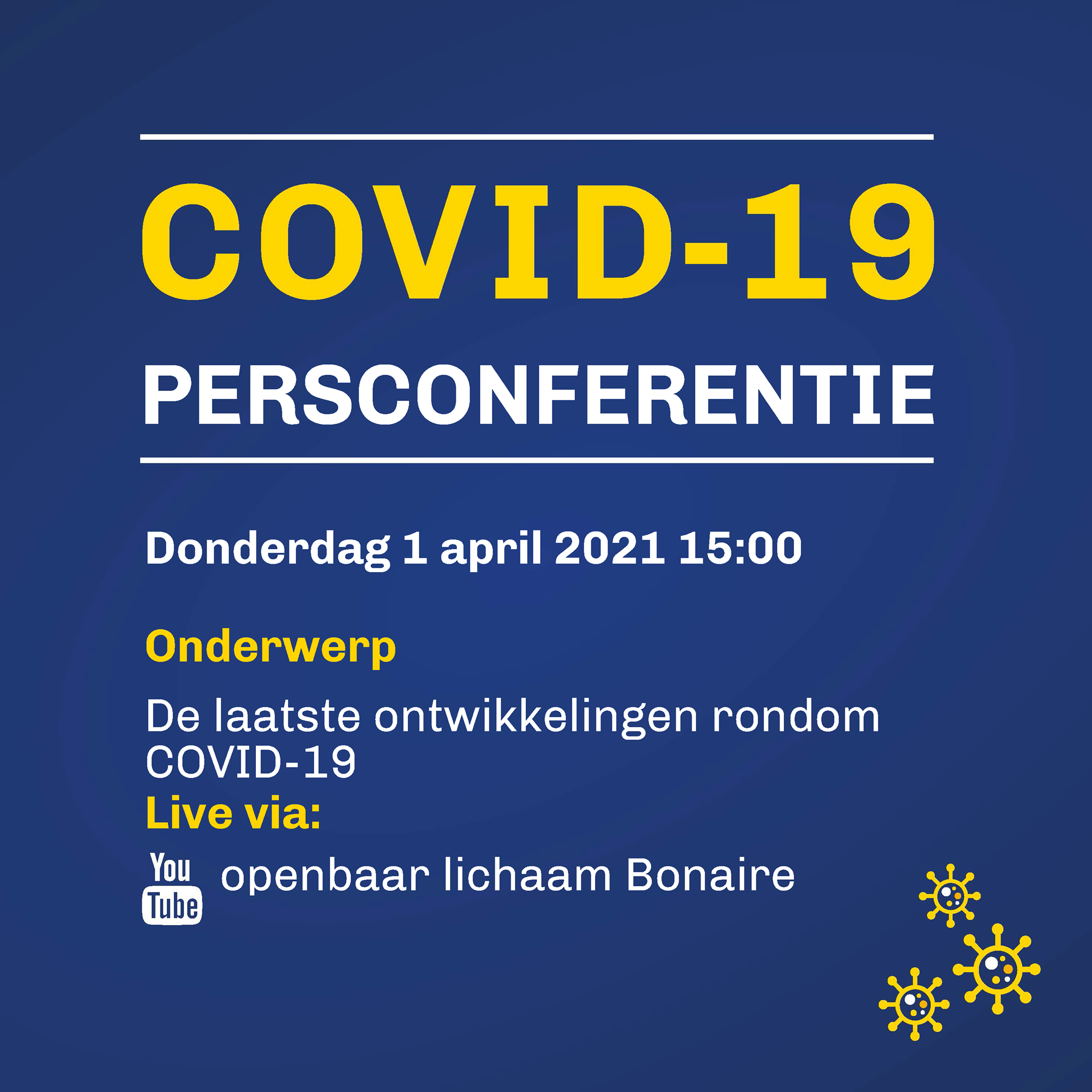 COVID-19
PERSCONFERENTIE

Donderdag 1 april 2021 15:00

Onderwerp

De laatste ontwikkelingen rondom COVID-19

Live via:

You Tube openbaar lichaam Bonaire